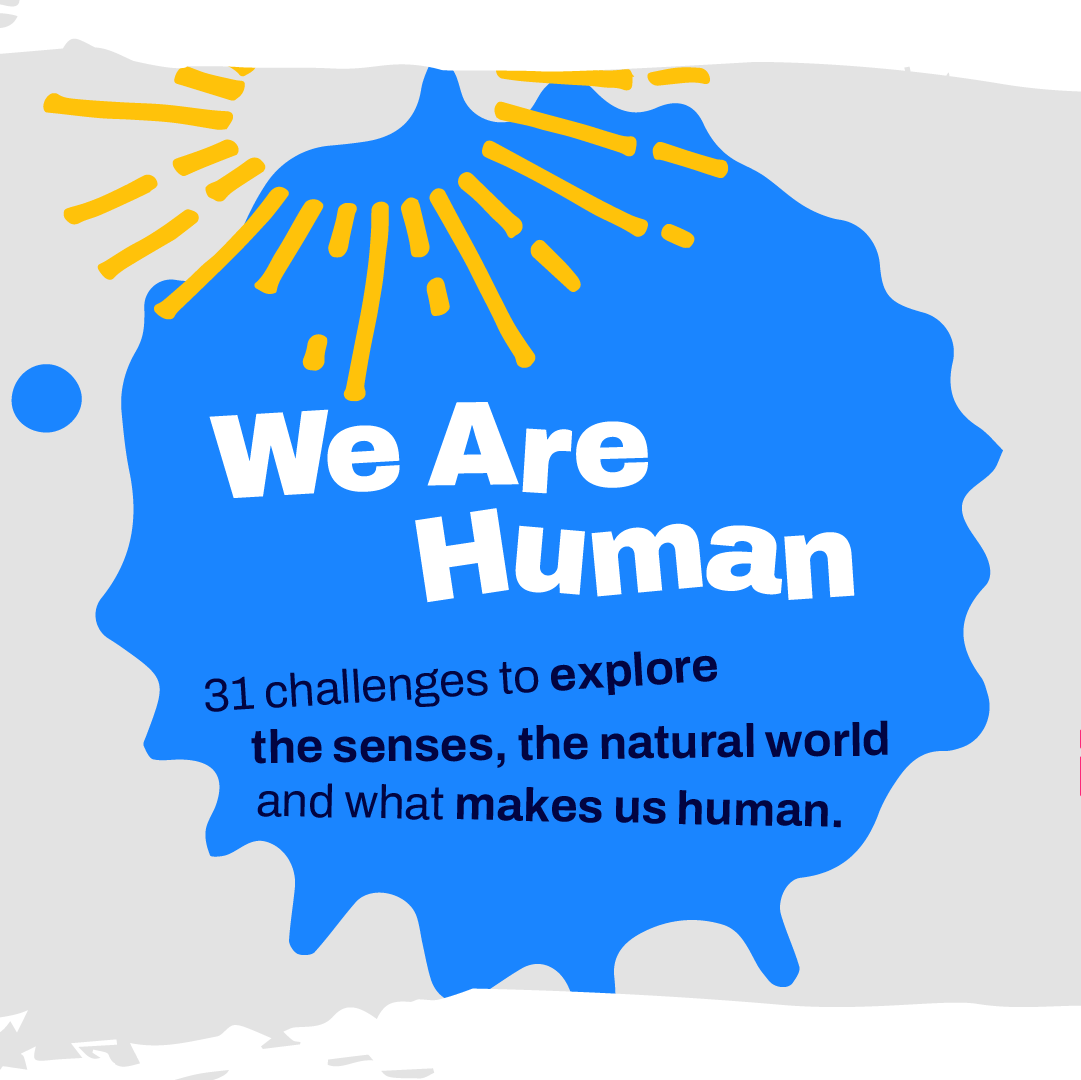 We Are Human

31 challenges to explore the senses, the natural world and what makes us human.